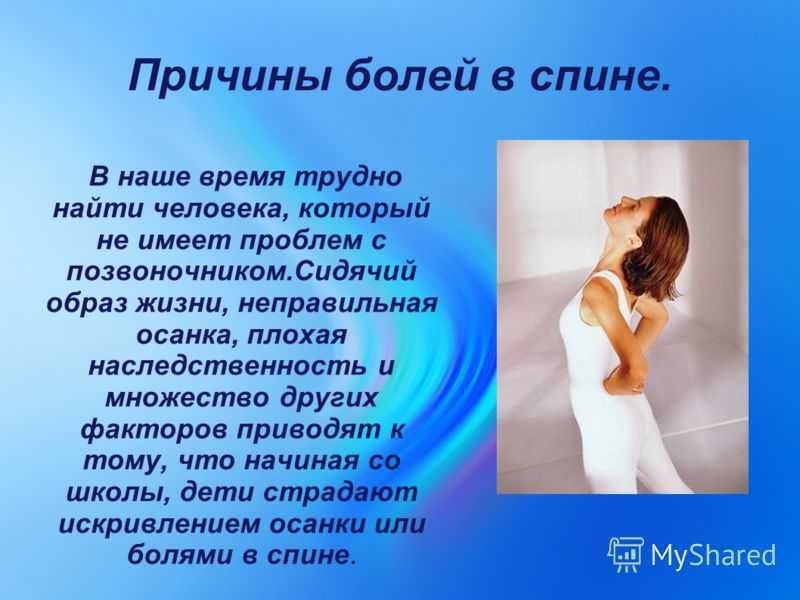 Причины болей в спине.

В наше время трудно найти человека, который не имеет проблем с позвоночником.Сидячий образ жизни, неправильная осанка, плохая наследственность и множество других факторов приводят к тому, что начиная со школы, дети страдают искривлением осанки или болями в спине.

MyShared